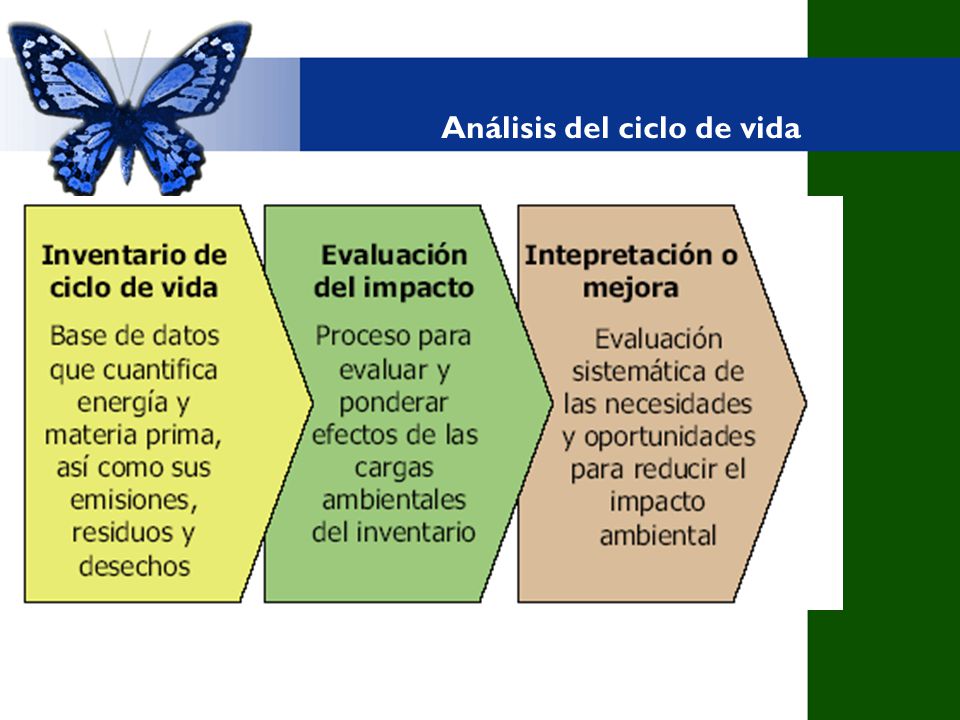 Análisis del ciclo de vida

Inventario de ciclo de vida

Base de datos que cuantifica energía y materia prima, así como sus emisiones, residuos y desechos

Evaluación del impacto

Proceso para evaluar y ponderar efectos de las cargas ambientales del inventario

Intepretación o mejora

Evaluación sistemática de las necesidades y oportunidades para reducir el impacto ambiental